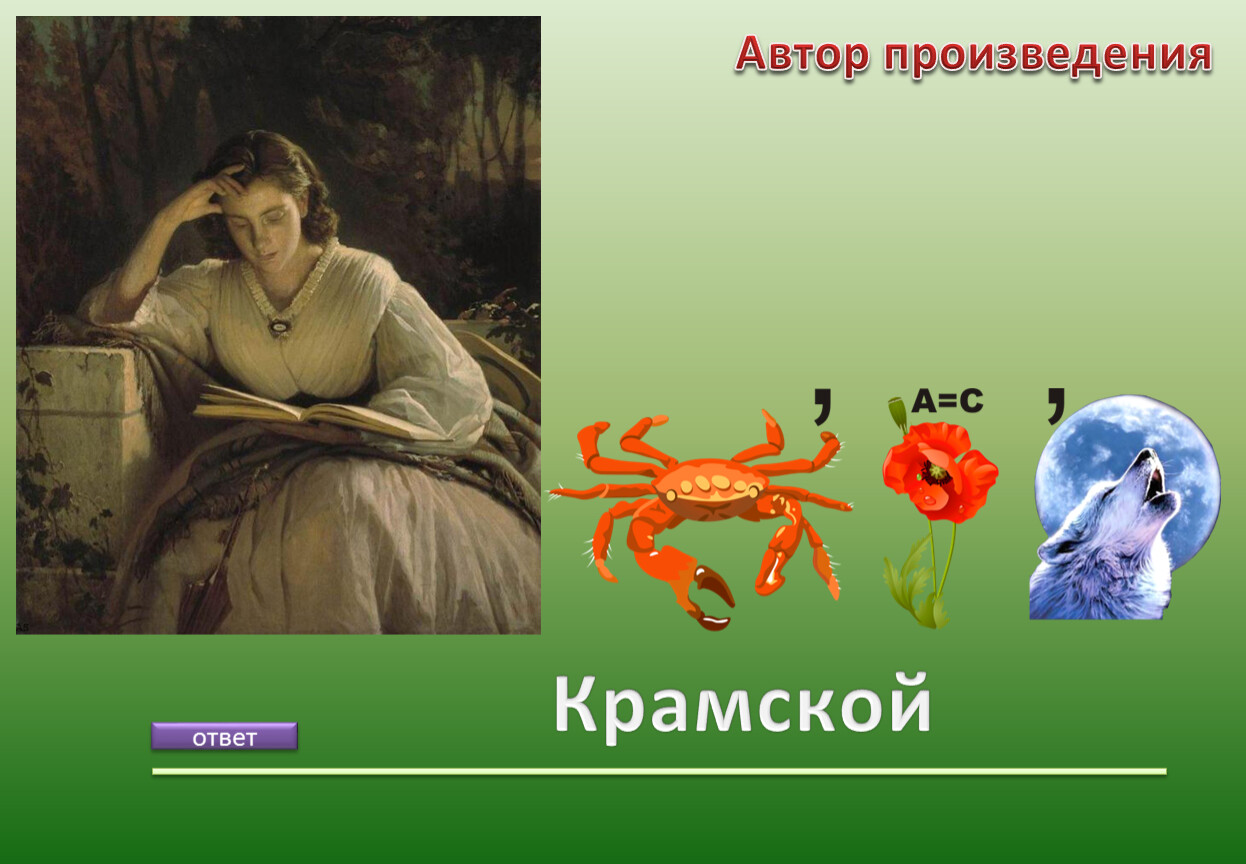 Автор произведения

,

А=С

,

Крамской

ответ